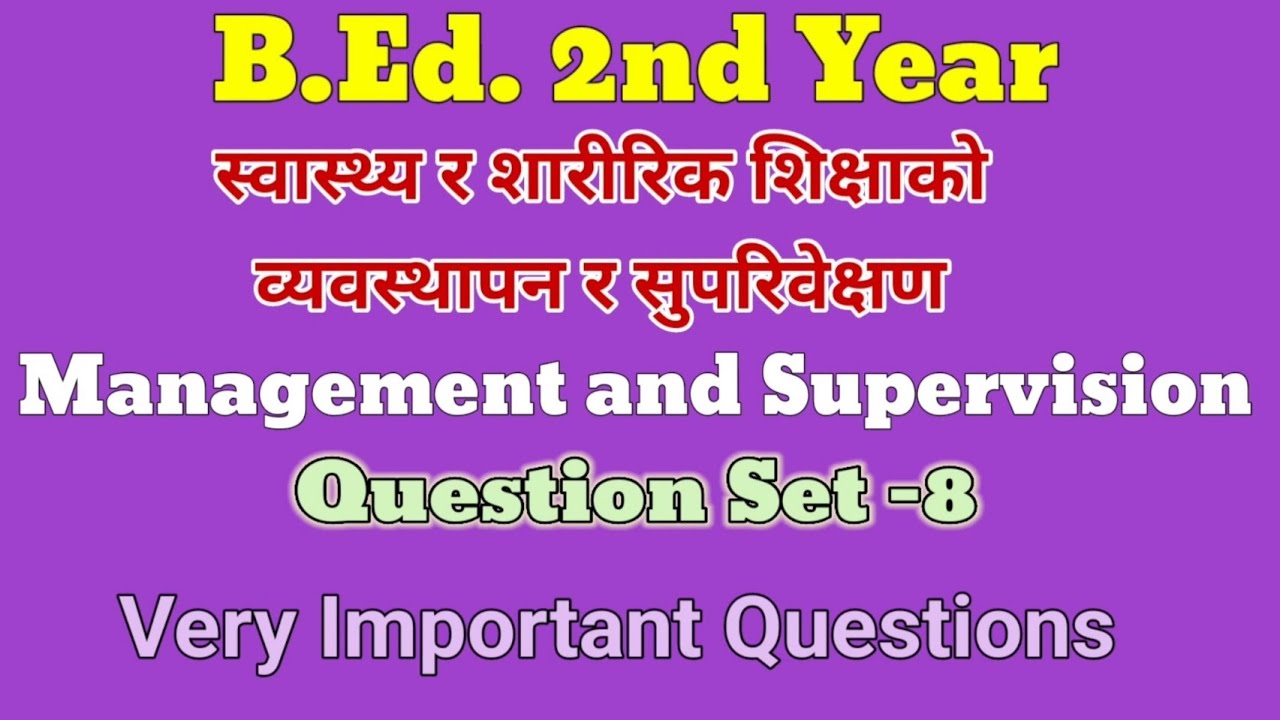 B.Ed. 2nd Year

स्वास्थ्य र शारीरिक शिक्षाको व्यवस्थापन र सुपरिवेक्षण

Management and Supervision

Question Set -8

Very Important Questions